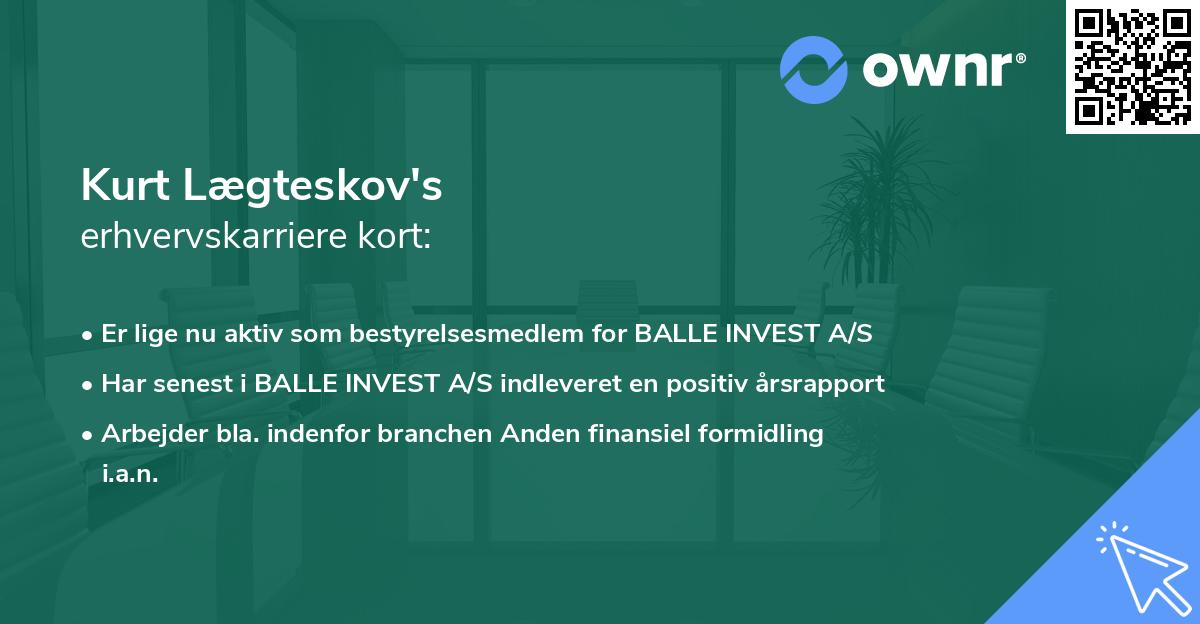 ownr®

Kurt Lægteskov's
erhvervskarriere kort:

• Er lige nu aktiv som bestyrelsesmedlem for BALLE INVEST A/S
• Har senest i BALLE INVEST A/S indleveret en positiv årsrapport
• Arbejder bla. indenfor branchen Anden finansiel formidling i.a.n.